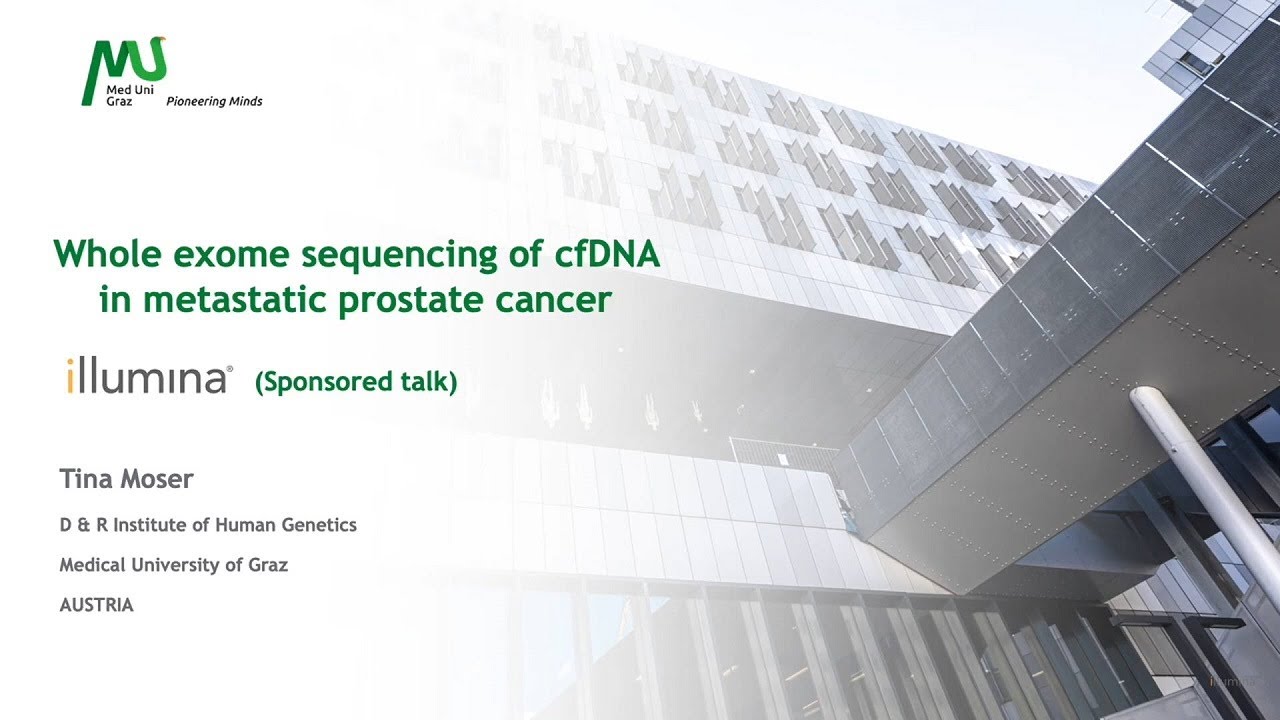 Med Uni Graz Pioneering Minds

Whole exome sequencing of cfDNA in metastatic prostate cancer

illumina® (Sponsored talk)

Tina Moser

D & R Institute of Human Genetics

Medical University of Graz

AUSTRIA

illumina